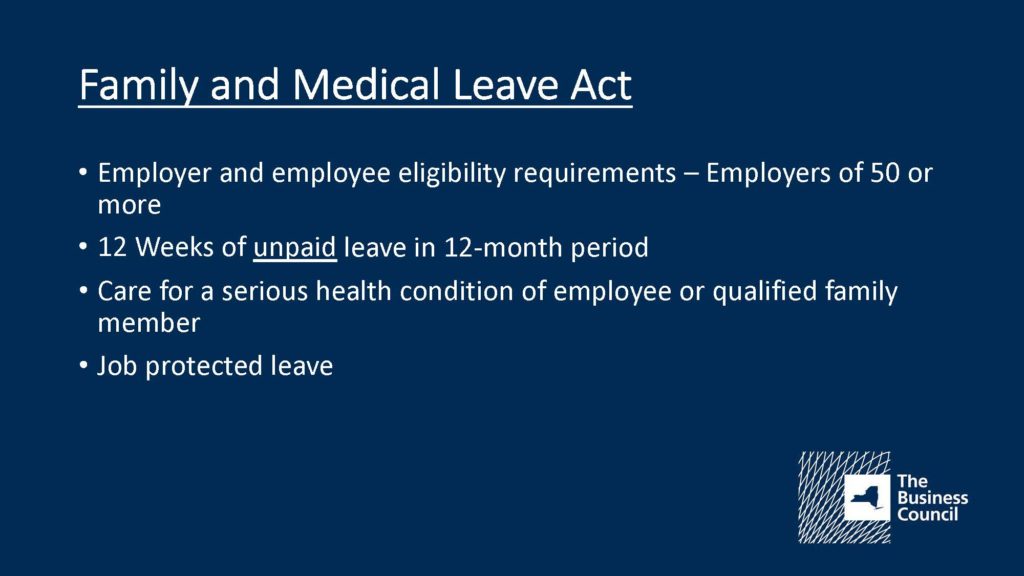 Family and Medical Leave Act

• Employer and employee eligibility requirements – Employers of 50 or more

• 12 Weeks of unpaid leave in 12-month period

• Care for a serious health condition of employee or qualified family member

• Job protected leave

The Business Council